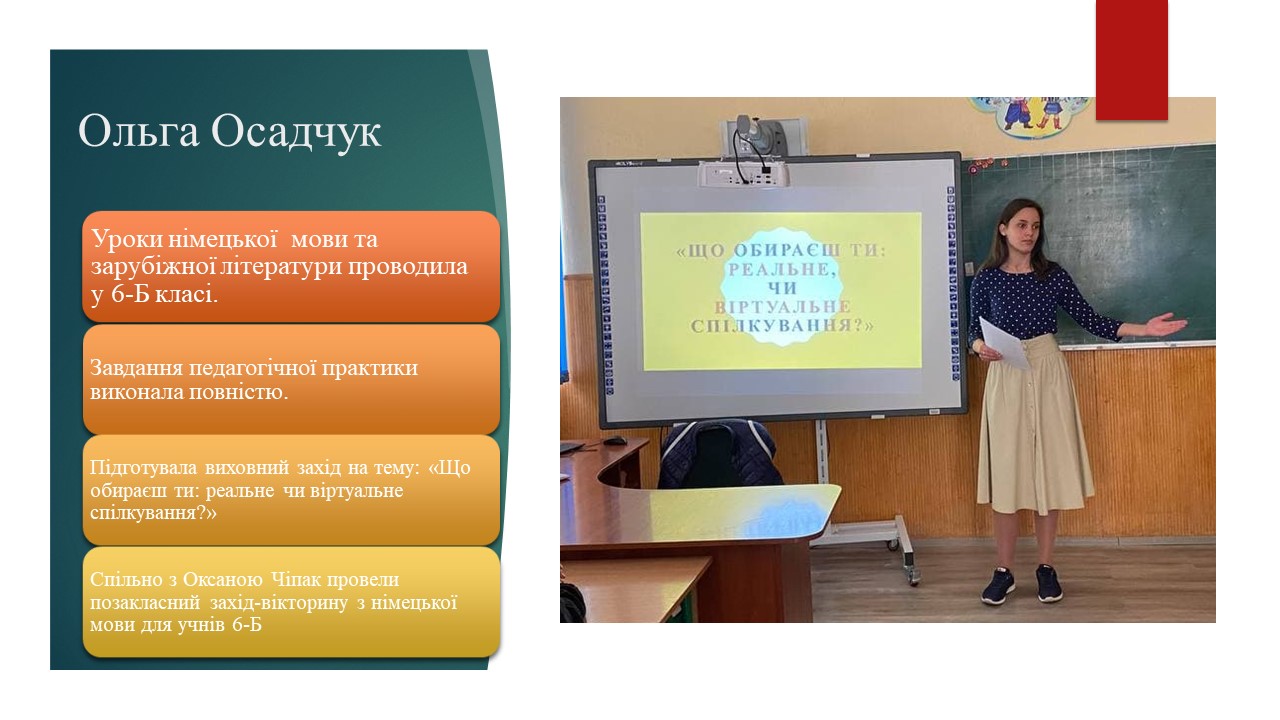 Ольга Осадчук

Уроки німецької мови та зарубіжної літератури проводила у 6-Б класі.

Завдання педагогічної практики виконала повністю.

Підготувала виховний захід на тему: «Що обираєш ти: реальне чи віртуальне спілкування?»

Спільно з Оксаною Чіпак провели позакласний захід-вікторину з німецької мови для учнів 6-Б

«ЩО ОБИРАЄШ ТИ: РЕАЛЬНЕ, ЧИ ВІРТУАЛЬНЕ СПІЛКУВАННЯ?»